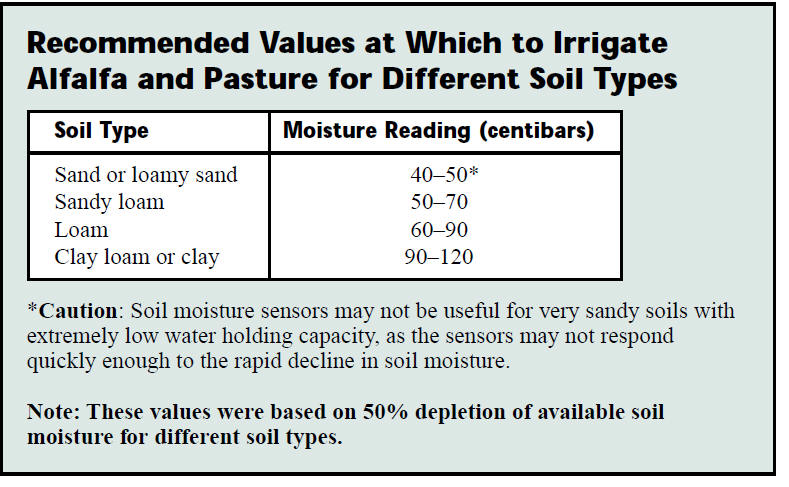 Recommended Values at Which to Irrigate Alfalfa and Pasture for Different Soil Types

| Soil Type | Moisture Reading (centibars) |
|---|---|
| Sand or loamy sand | 40–50* |
| Sandy loam | 50–70 |
| Loam | 60–90 |
| Clay loam or clay | 90–120 |

*Caution: Soil moisture sensors may not be useful for very sandy soils with extremely low water holding capacity, as the sensors may not respond quickly enough to the rapid decline in soil moisture.

Note: These values were based on 50% depletion of available soil moisture for different soil types.